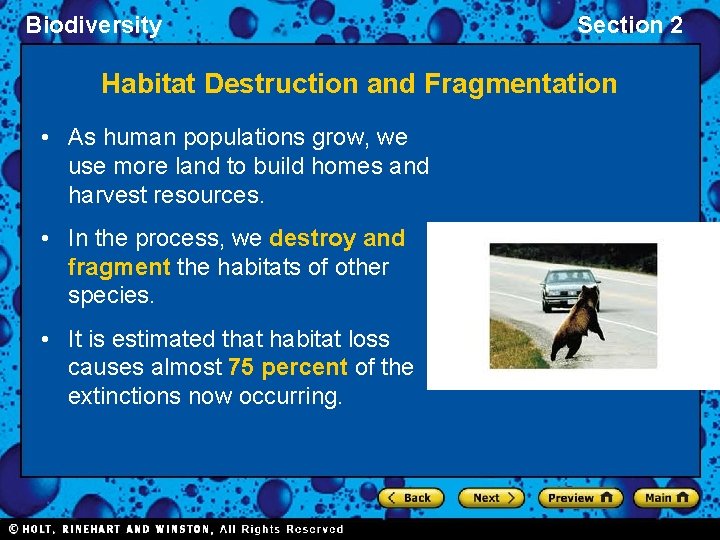 Biodiversity

Section 2

Habitat Destruction and Fragmentation

• As human populations grow, we use more land to build homes and harvest resources.

• In the process, we destroy and fragment the habitats of other species.

• It is estimated that habitat loss causes almost 75 percent of the extinctions now occurring.

Back

Next

Preview

Main

© HOLT, RINEHART AND WINSTON, All Rights Reserved